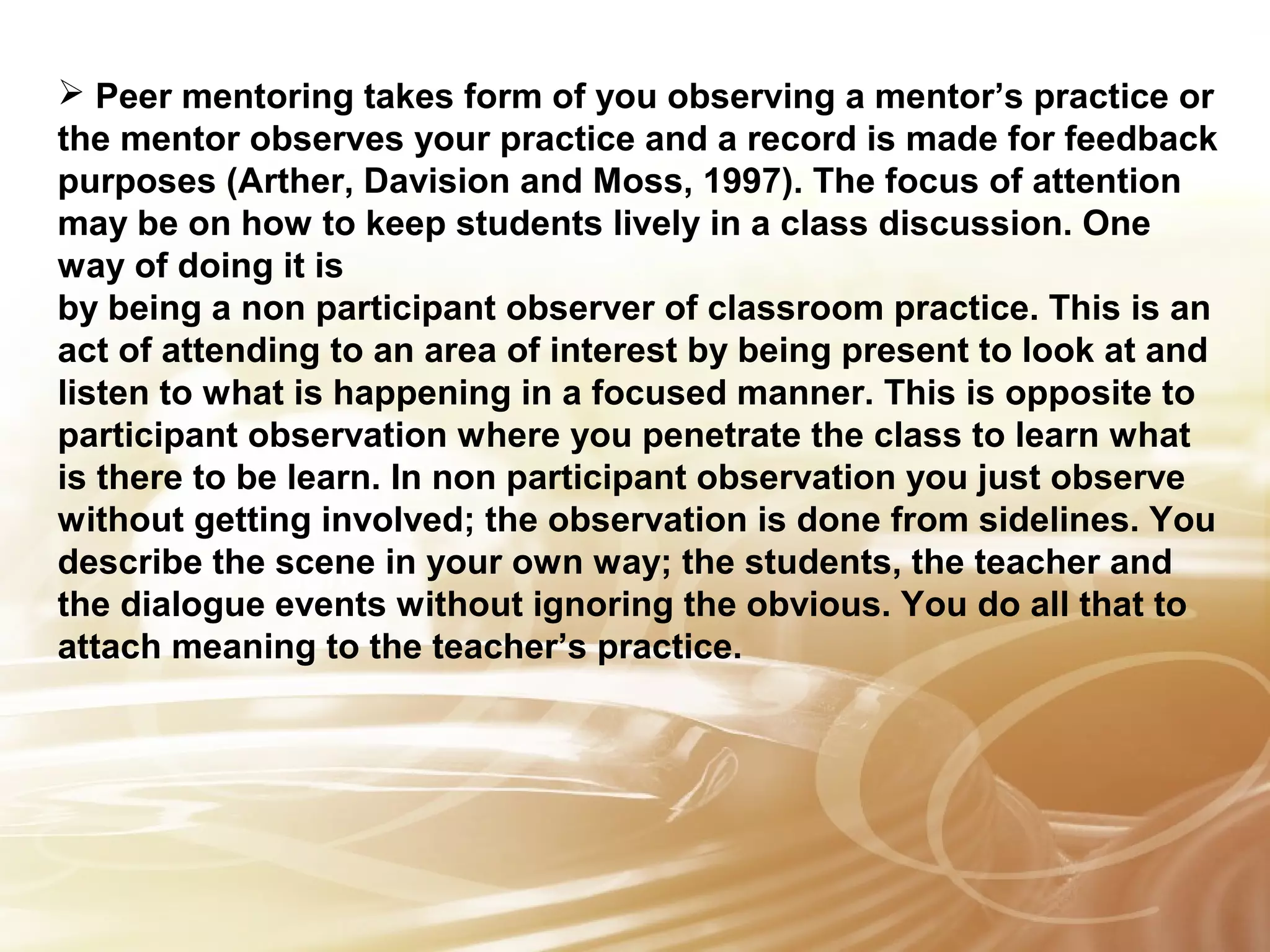 ➢ Peer mentoring takes form of you observing a mentor’s practice or the mentor observes your practice and a record is made for feedback purposes (Arther, Davision and Moss, 1997). The focus of attention may be on how to keep students lively in a class discussion. One way of doing it is
by being a non participant observer of classroom practice. This is an act of attending to an area of interest by being present to look at and listen to what is happening in a focused manner. This is opposite to participant observation where you penetrate the class to learn what is there to be learn. In non participant observation you just observe without getting involved; the observation is done from sidelines. You describe the scene in your own way; the students, the teacher and the dialogue events without ignoring the obvious. You do all that to attach meaning to the teacher’s practice.